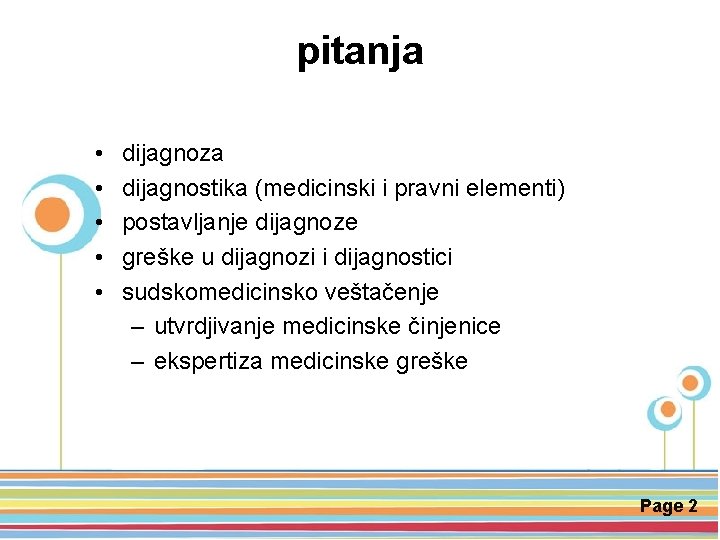 pitanja

• dijagnoza
• dijagnostika (medicinski i pravni elementi)
• postavljanje dijagnoze
• greške u dijagnozi i dijagnostici
• sudskomedicinsko veštačenje
– utvrdjivanje medicinske činjenice
– ekspertiza medicinske greške

Page 2